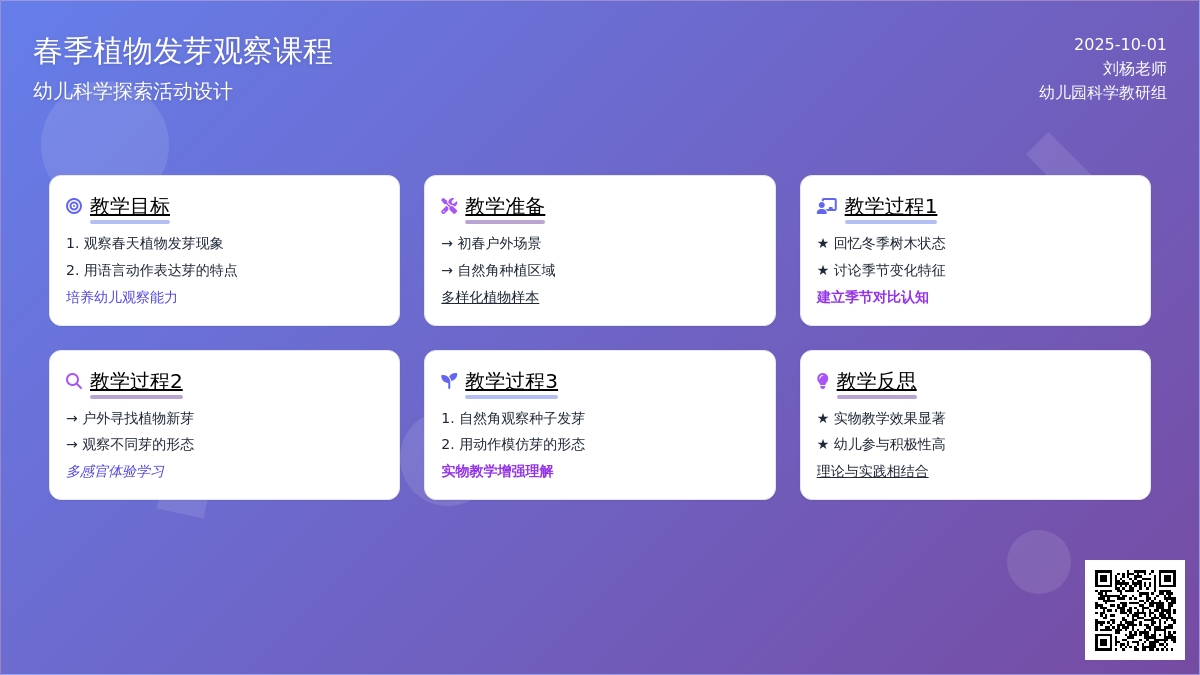 春季植物发芽观察课程
幼儿科学探索活动设计

2025-10-01
刘杨老师
幼儿园科学教研组

教学目标
1. 观察春天植物发芽现象
2. 用语言动作表达芽的特点
培养幼儿观察能力

教学准备
→ 初春户外场景
→ 自然角种植区域
多样化植物样本

教学过程1
★ 回忆冬季树木状态
★ 讨论季节变化特征
建立季节对比认知

教学过程2
→ 户外寻找植物新芽
→ 观察不同芽的形态
多感官体验学习

教学过程3
1. 自然角观察种子发芽
2. 用动作模仿芽的形态
实物教学增强理解

教学反思
★ 实物教学效果显著
★ 幼儿参与积极性高
理论与实践相结合